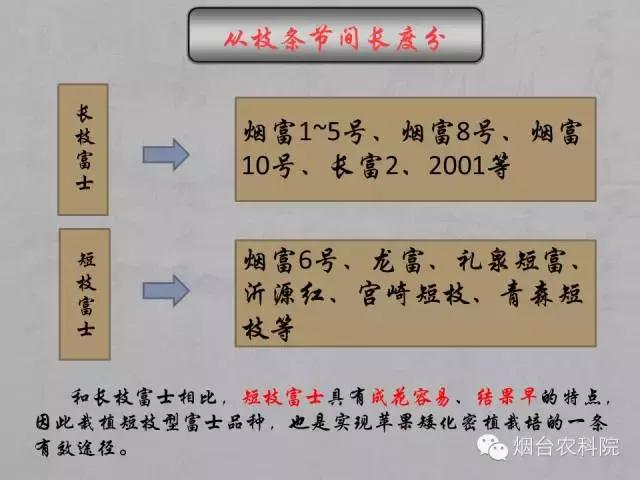 从枝条节间长度分

长枝富士

烟富1~5号、烟富8号、烟富10号、长富2、2001等

短枝富士

烟富6号、龙富、礼泉短富、沂源红、宫崎短枝、青森短枝等

和长枝富士相比，短枝富士具有成花容易、结果早的特点，因此栽植短枝型富士品种，也是实现苹果矮化密植栽培的一条有效途径。

烟台农科院